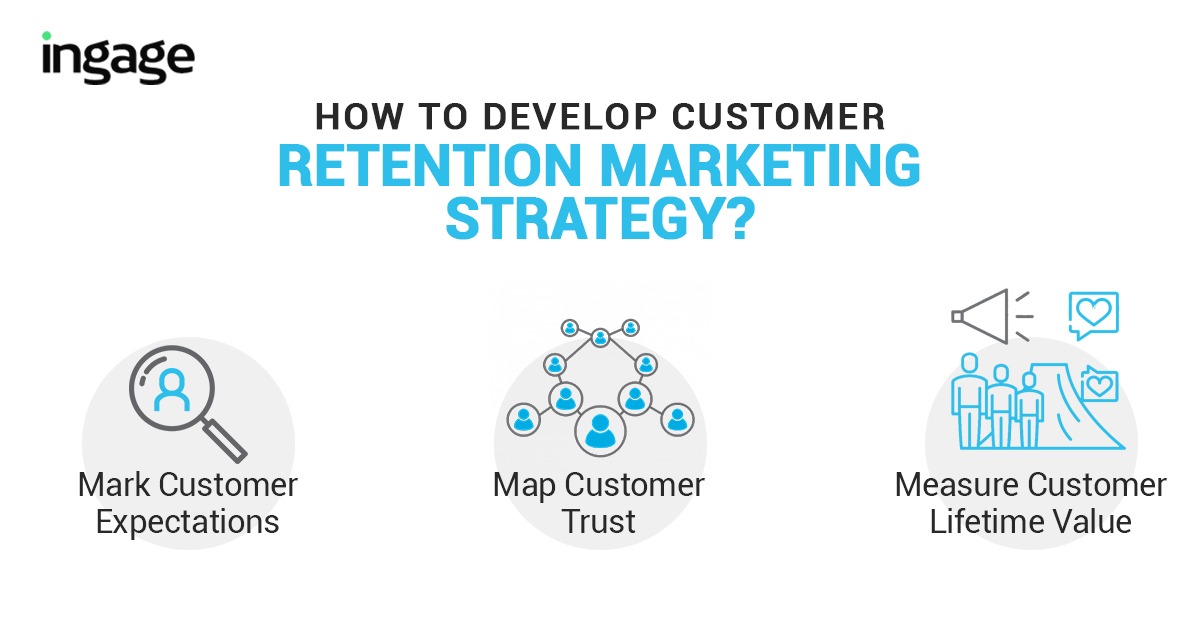 ingage

HOW TO DEVELOP CUSTOMER
RETENTION MARKETING STRATEGY?

Mark Customer Expectations

Map Customer Trust

Measure Customer Lifetime Value